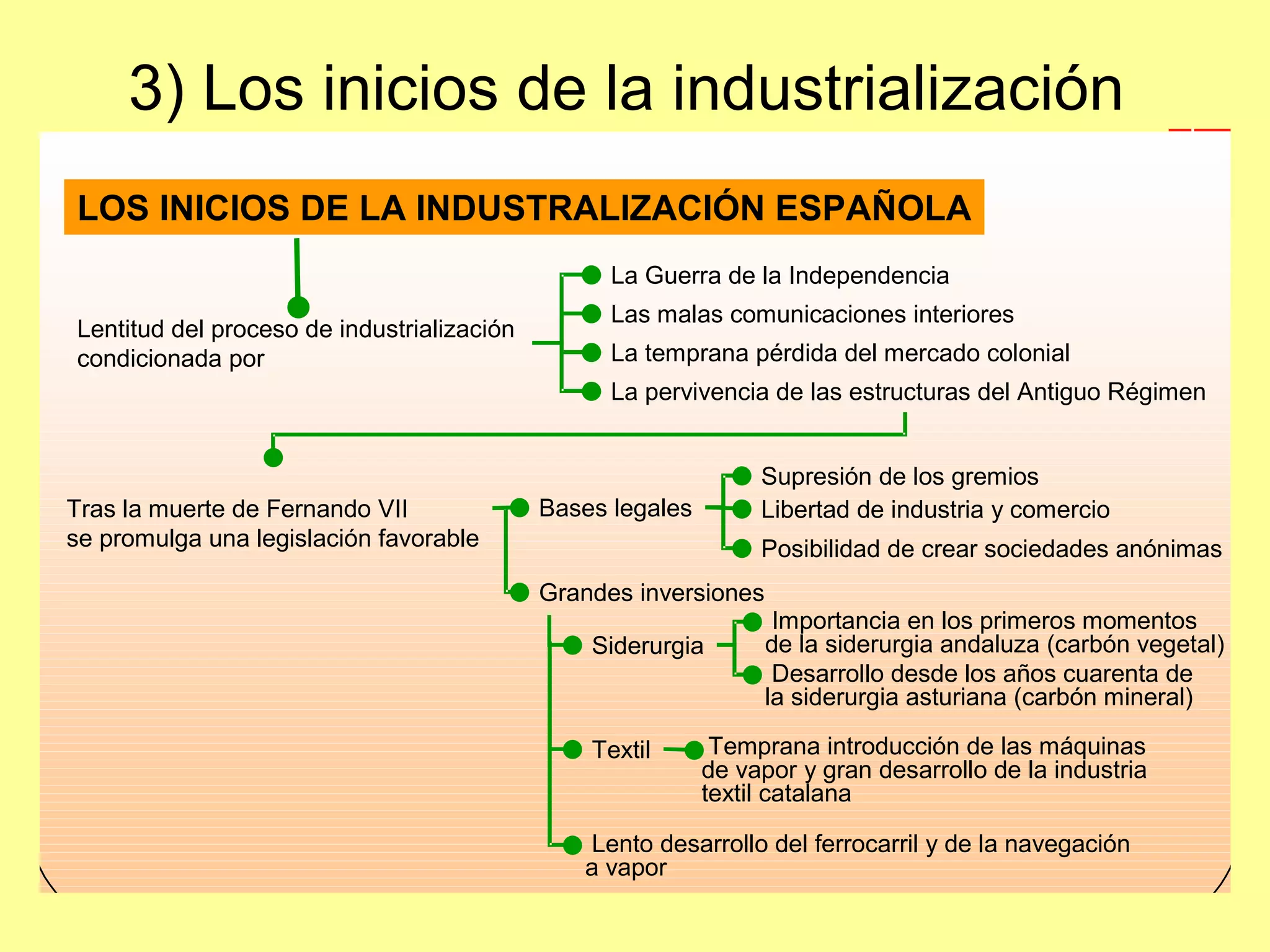 3) Los inicios de la industrialización

LOS INICIOS DE LA INDUSTRALIZACIÓN ESPAÑOLA

Lentitud del proceso de industrialización condicionada por

La Guerra de la Independencia

Las malas comunicaciones interiores

La temprana pérdida del mercado colonial

La pervivencia de las estructuras del Antiguo Régimen

Tras la muerte de Fernando VII se promulga una legislación favorable

Bases legales

Supresión de los gremios

Libertad de industria y comercio

Posibilidad de crear sociedades anónimas

Grandes inversiones

Siderurgia

Importancia en los primeros momentos de la siderurgia andaluza (carbón vegetal)

Desarrollo desde los años cuarenta de la siderurgia asturiana (carbón mineral)

Textil

Temprana introducción de las máquinas de vapor y gran desarrollo de la industria textil catalana

Lento desarrollo del ferrocarril y de la navegación a vapor